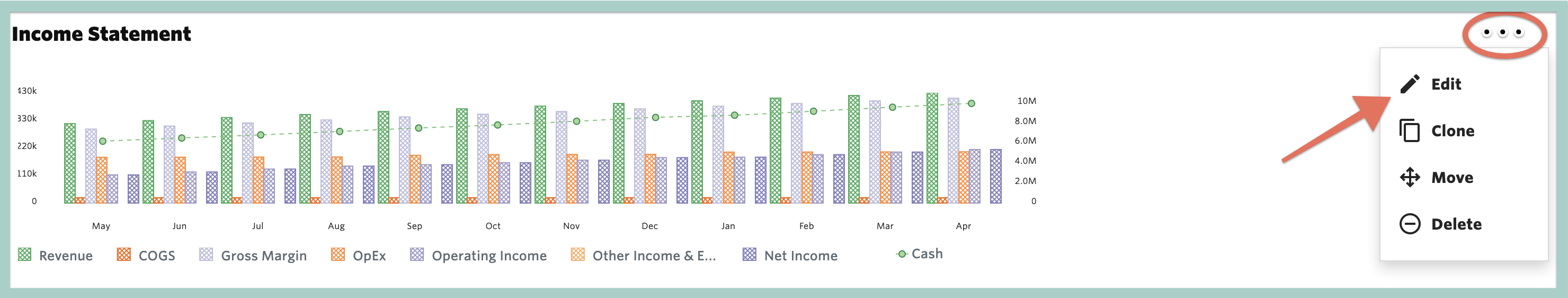 Income Statement

430k
330k
220k
110k
0

10M
8.0M
6.0M
4.0M
2.0M
0

May Jun Jul Aug Sep Oct Nov Dec Jan Feb Mar Apr

Revenue COGS Gross Margin OpEx Operating Income Other Income & E... Net Income Cash

Edit
Clone
Move
Delete